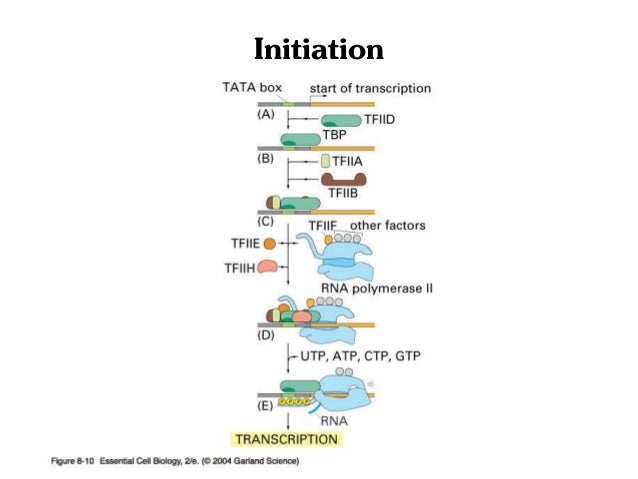 Initiation

TATA box
start of transcription
(A)
TFIID
TBP
(B)
TFIIA
TFIIB
(C)
TFIIF
other factors
TFIIE
TFIIH
RNA polymerase II
(D)
UTP, ATP, CTP, GTP
(E)
P P P P
RNA
TRANSCRIPTION

Figure 8-10 Essential Cell Biology, 2/e. (© 2004 Garland Science)